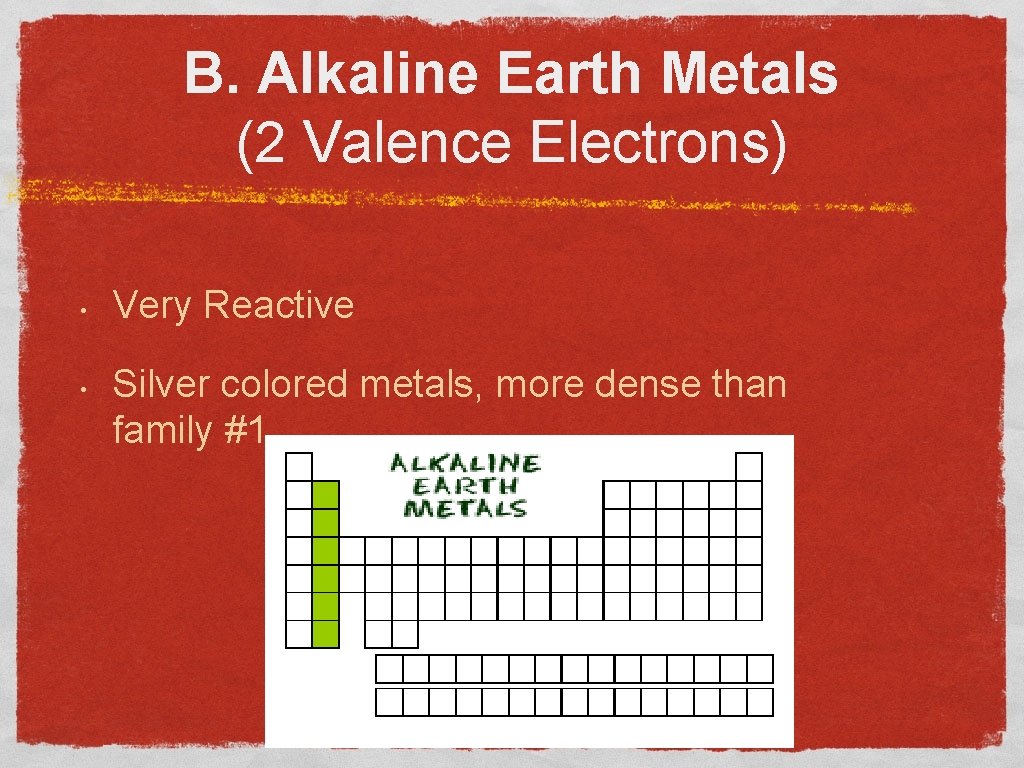 B. Alkaline Earth Metals
(2 Valence Electrons)

• Very Reactive

• Silver colored metals, more dense than family #1

ALKALINE EARTH METALS